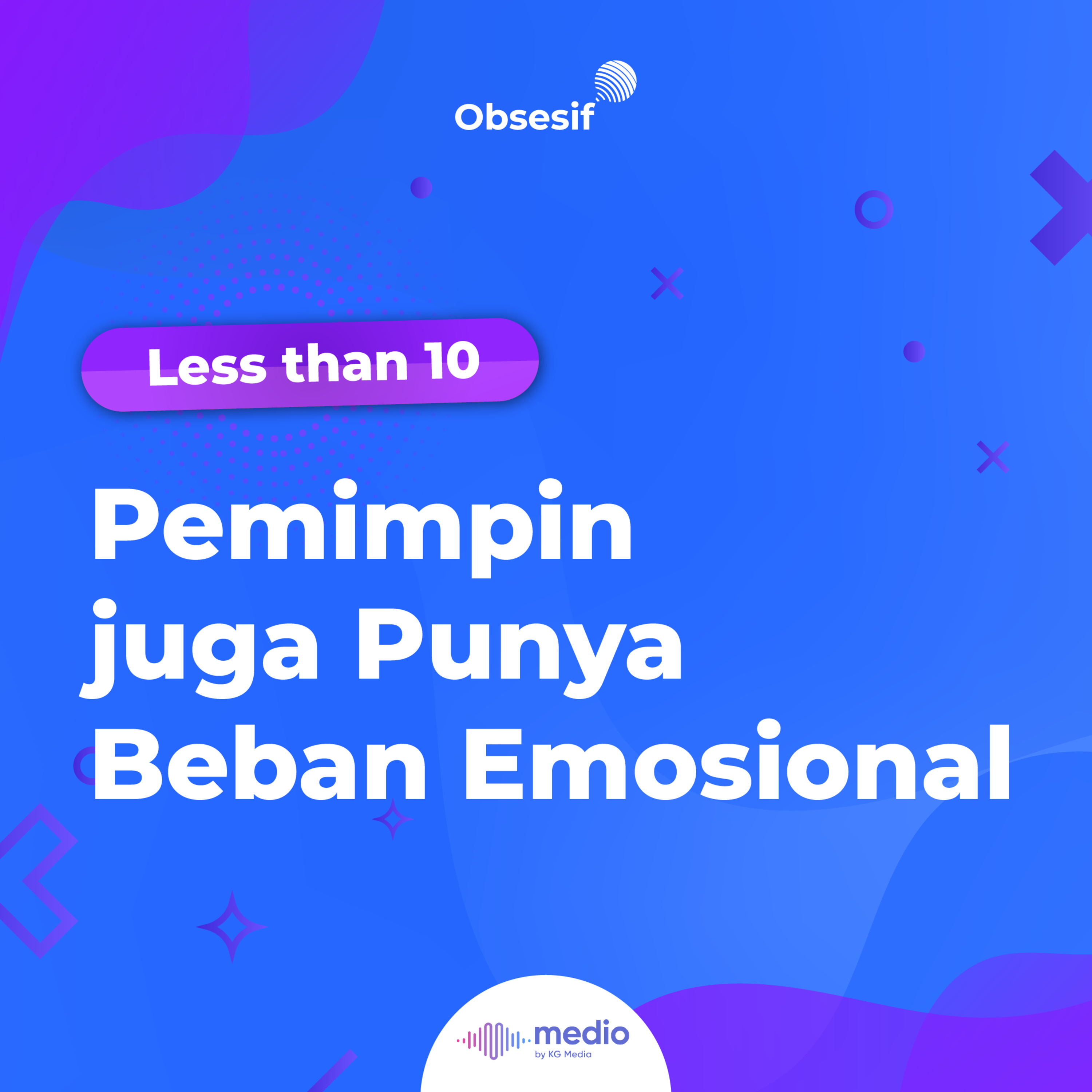 Obsesif

Less than 10

Pemimpin juga Punya Beban Emosional

medio
by KG Media